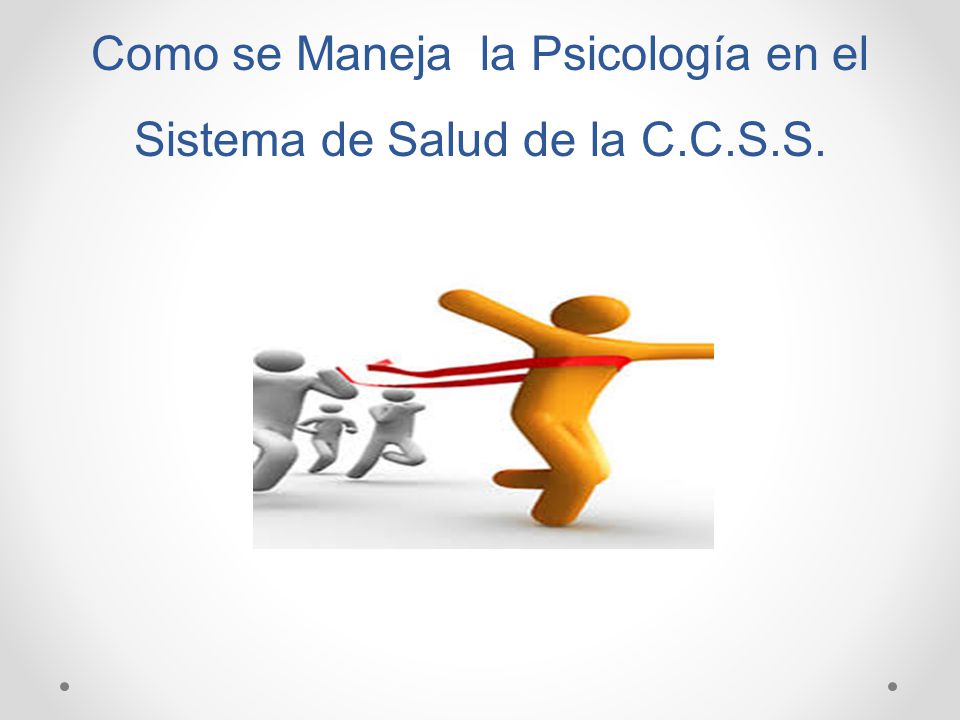 Como se Maneja  la Psicología en el Sistema de Salud de la C.C.S.S.